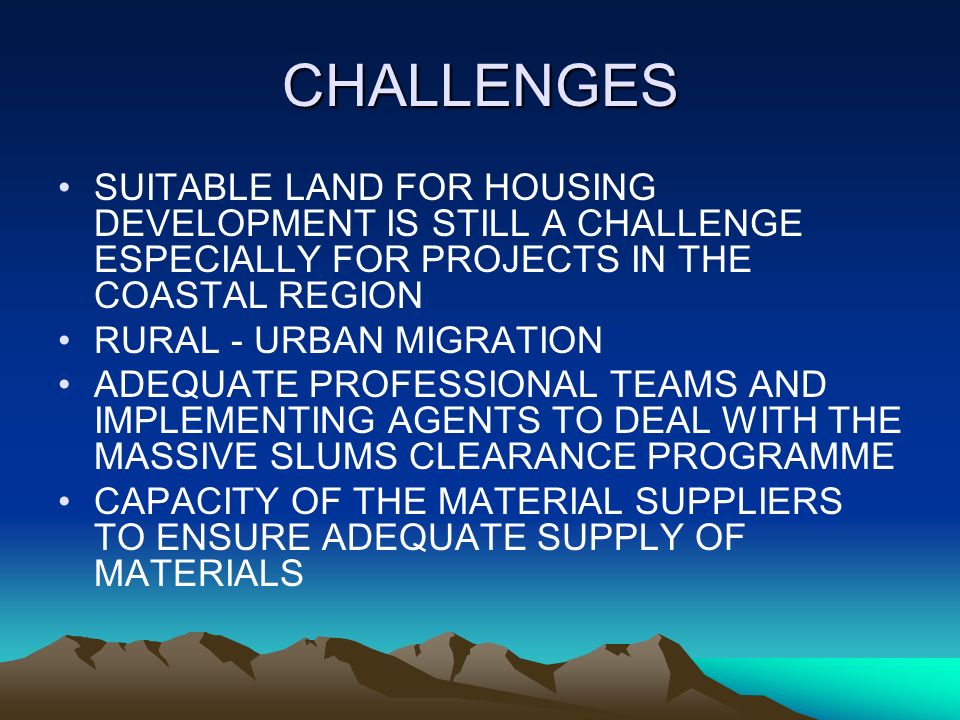 CHALLENGES

• SUITABLE LAND FOR HOUSING DEVELOPMENT IS STILL A CHALLENGE ESPECIALLY FOR PROJECTS IN THE COASTAL REGION
• RURAL - URBAN MIGRATION
• ADEQUATE PROFESSIONAL TEAMS AND IMPLEMENTING AGENTS TO DEAL WITH THE MASSIVE SLUMS CLEARANCE PROGRAMME
• CAPACITY OF THE MATERIAL SUPPLIERS TO ENSURE ADEQUATE SUPPLY OF MATERIALS